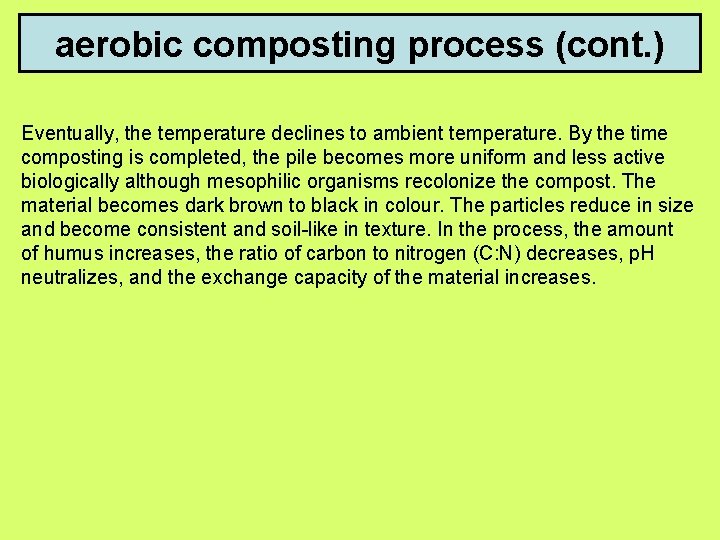 aerobic composting process (cont.)

Eventually, the temperature declines to ambient temperature. By the time composting is completed, the pile becomes more uniform and less active biologically although mesophilic organisms recolonize the compost. The material becomes dark brown to black in colour. The particles reduce in size and become consistent and soil-like in texture. In the process, the amount of humus increases, the ratio of carbon to nitrogen (C:N) decreases, pH neutralizes, and the exchange capacity of the material increases.